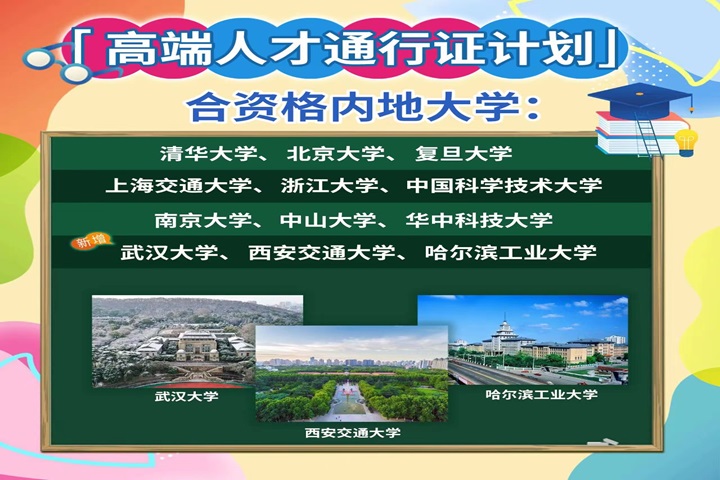 「高端人才通行证计划」
合资格内地大学：

清华大学、 北京大学、 复旦大学
上海交通大学、 浙江大学、 中国科学技术大学
南京大学、 中山大学、 华中科技大学
新增
武汉大学、 西安交通大学、 哈尔滨工业大学

武汉大学
西安交通大学
哈尔滨工业大学